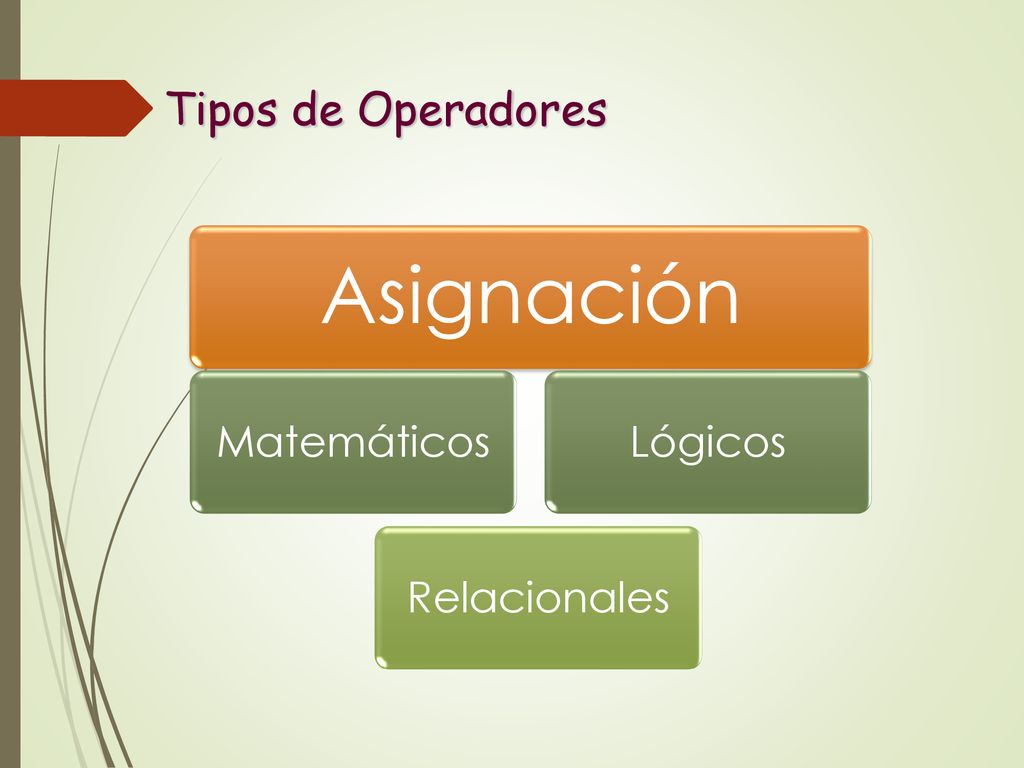 Tipos de Operadores

Asignación

Matemáticos

Lógicos

Relacionales